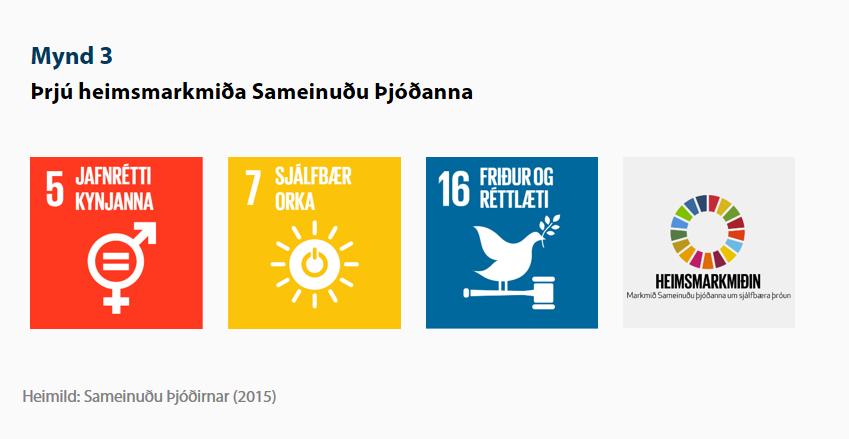 Mynd 3
Þrjú heimsmarkmiða Sameinuðu Þjóðanna

5 JAFNRÉTTI KYNJANNA

7 SJÁLFBÆR ORKA

16 FRIÐUR OG RÉTTLÆTI

HEIMSMARKMIÐIN
Markmið Sameinuðu þjóðanna um sjálfbæra þróun

Heimild: Sameinuðu Þjóðirnar (2015)